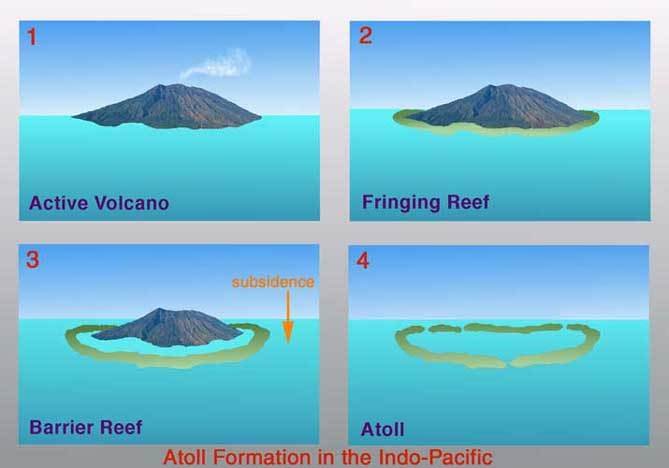 1

Active Volcano

2

Fringing Reef

3

subsidence

Barrier Reef

4

Atoll

Atoll Formation in the Indo-Pacific